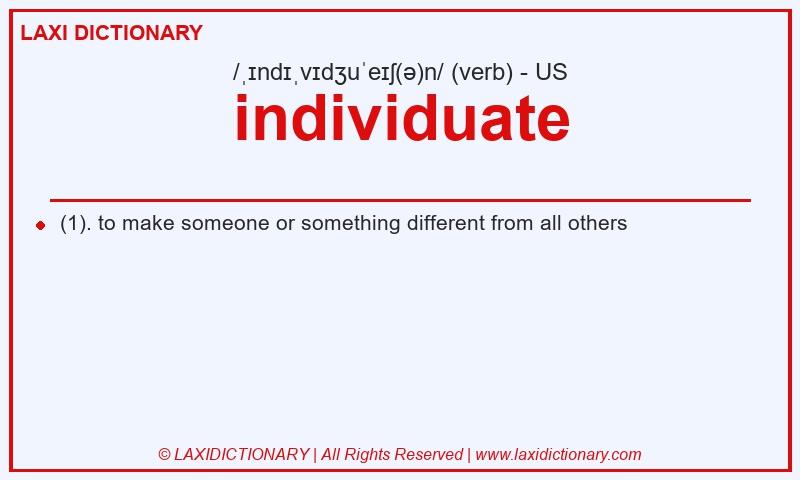 LAXI DICTIONARY

/ˌɪndɪˌvɪdʒuˈeɪʃ(ə)n/ (verb) - US

individuate

(1). to make someone or something different from all others

© LAXIDICTIONARY | All Rights Reserved | www.laxidictionary.com